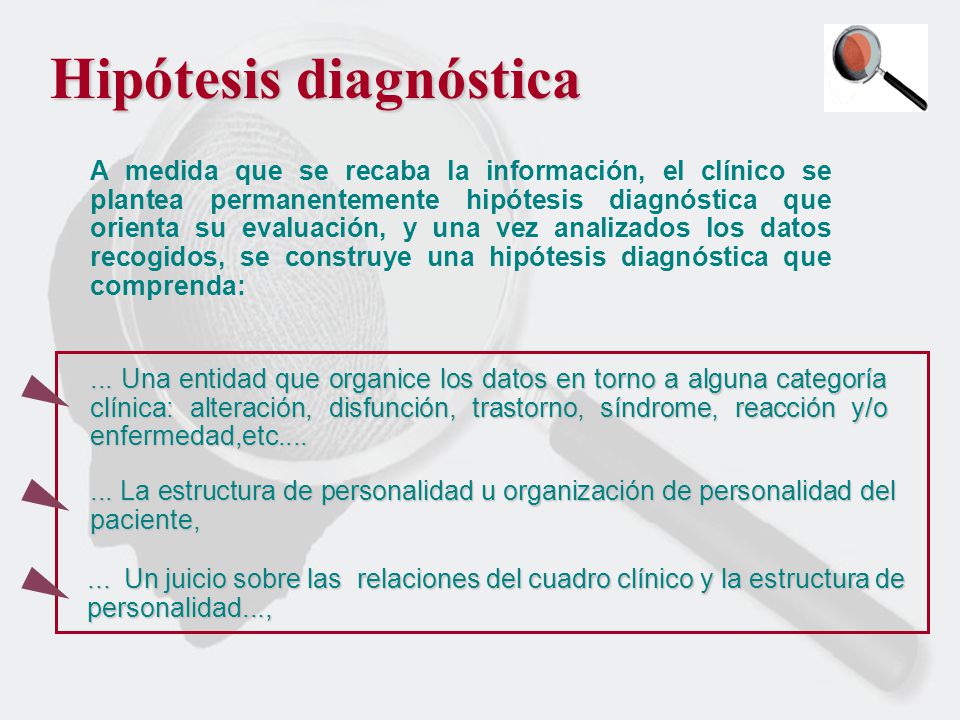 Hipótesis diagnóstica

A medida que se recaba la información, el clínico se plantea permanentemente hipótesis diagnóstica que orienta su evaluación, y una vez analizados los datos recogidos, se construye una hipótesis diagnóstica que comprenda:

... Una entidad que organice los datos en torno a alguna categoría clínica: alteración, disfunción, trastorno, síndrome, reacción y/o enfermedad,etc....

... La estructura de personalidad u organización de personalidad del paciente,

... Un juicio sobre las relaciones del cuadro clínico y la estructura de personalidad...,